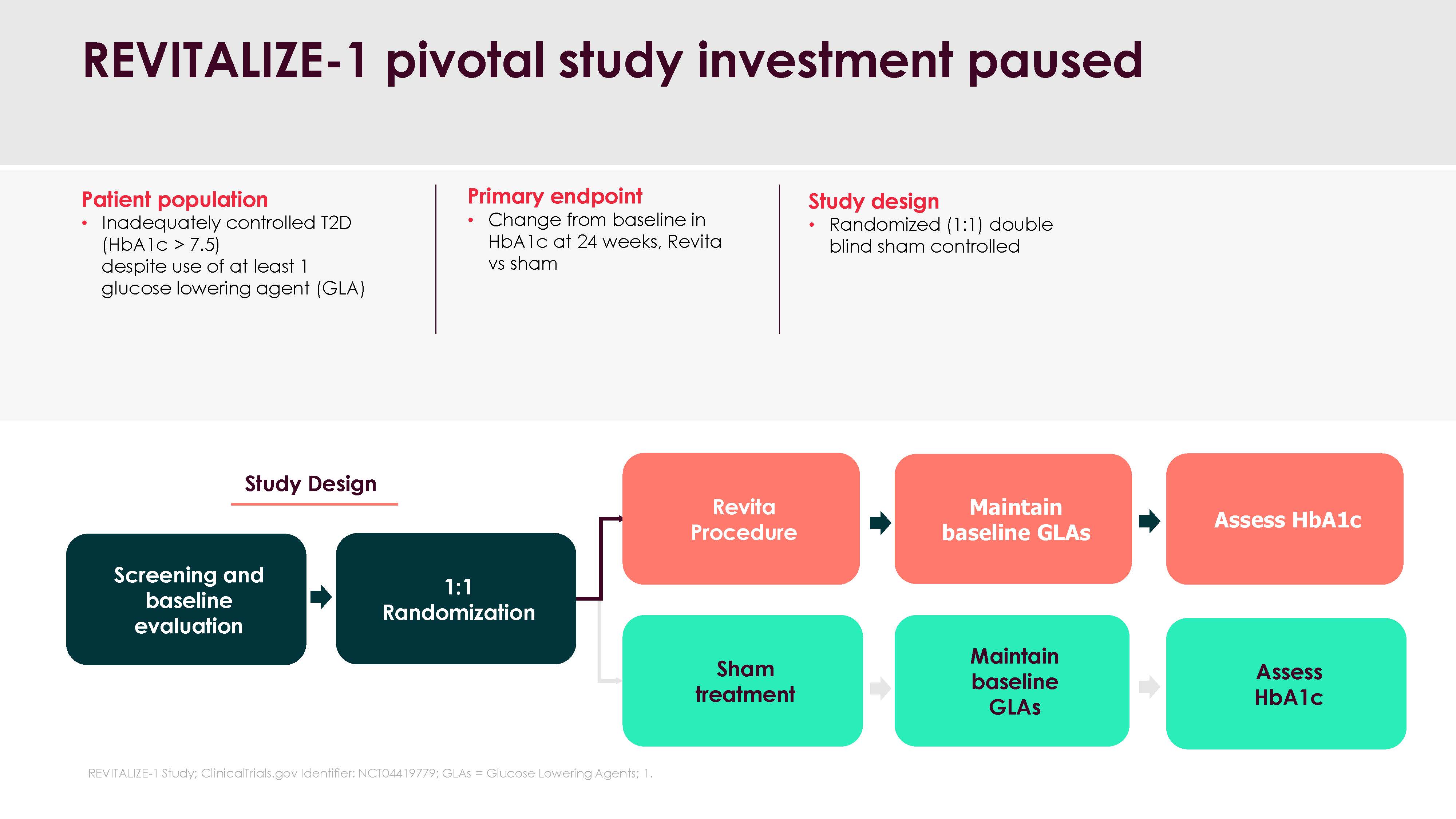 REVITALIZE-1 pivotal study investment paused

Patient population
• Inadequately controlled T2D (HbA1c > 7.5) despite use of at least 1 glucose lowering agent (GLA)

Primary endpoint
• Change from baseline in HbA1c at 24 weeks, Revita vs sham

Study design
• Randomized (1:1) double blind sham controlled

Study Design

Screening and baseline evaluation

1:1 Randomization

Revita Procedure

Maintain baseline GLAs

Assess HbA1c

Sham treatment

Maintain baseline GLAs

Assess HbA1c

REVITALIZE-1 Study; ClinicalTrials.gov Identifier: NCT04419779; GLAs = Glucose Lowering Agents; 1.